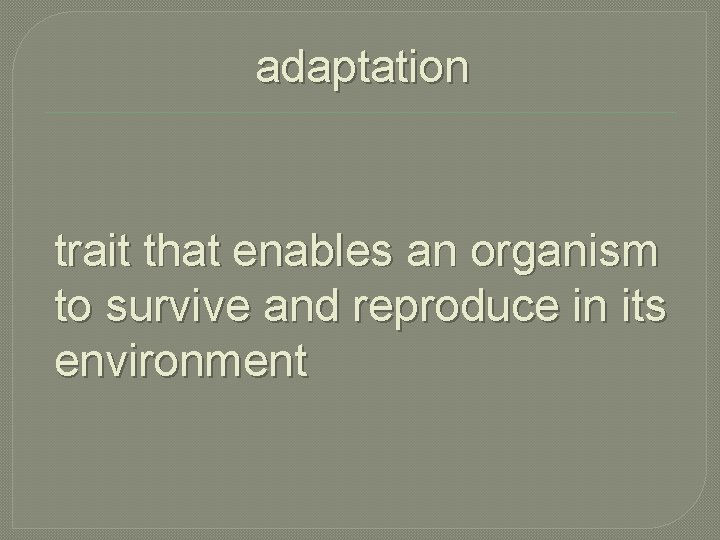 adaptation

trait that enables an organism to survive and reproduce in its environment